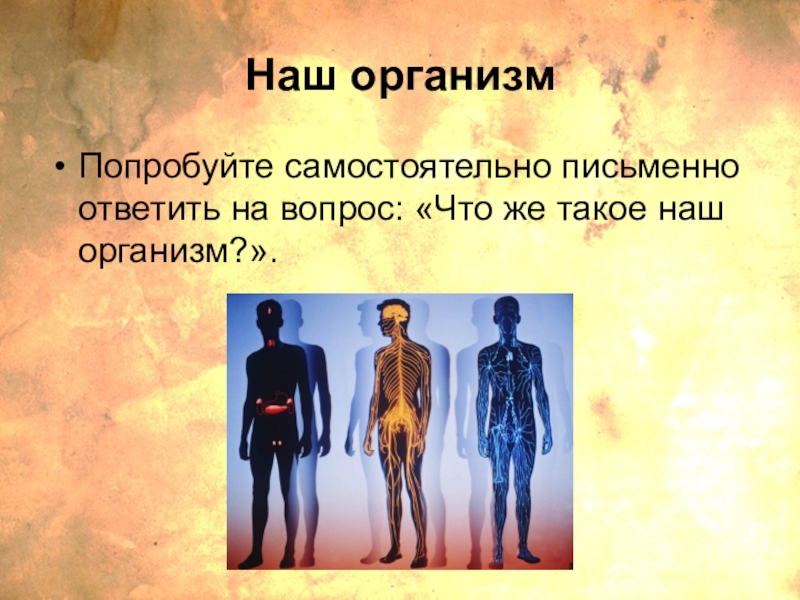 Наш организм

• Попробуйте самостоятельно письменно ответить на вопрос: «Что же такое наш организм?».